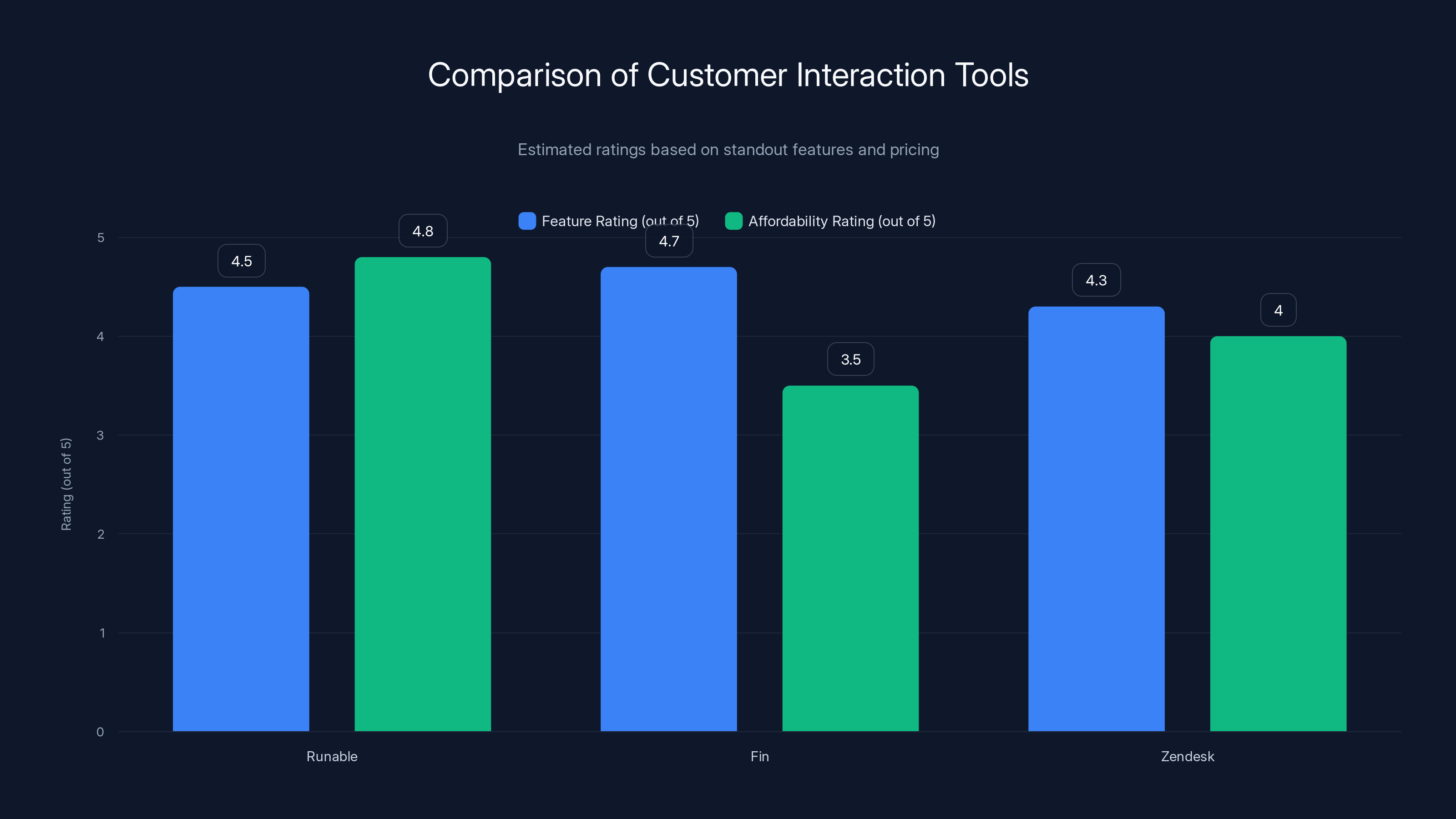 Comparison of Customer Interaction Tools

Estimated ratings based on standout features and pricing

Feature Rating (out of 5) Affordability Rating (out of 5)

Rating (out of 5)

5
4
3
2
1
0

4.5
4.8
4.7
3.5
4.3
4

Runable
Fin
Zendesk